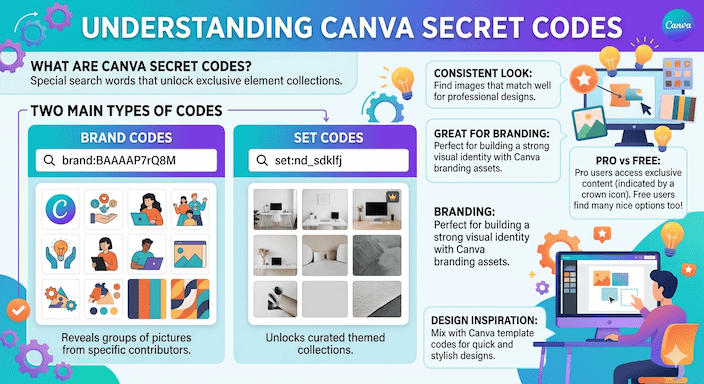 UNDERSTANDING CANVA SECRET CODES

Canva

WHAT ARE CANVA SECRET CODES?
Special search words that unlock exclusive element collections.

TWO MAIN TYPES OF CODES

BRAND CODES
brand:BAAAAP7rQ8M

Reveals groups of pictures from specific contributors.

SET CODES
set:nd_sdklfj

Unlocks curated themed collections.

CONSISTENT LOOK:
Find images that match well for professional designs.

GREAT FOR BRANDING:
Perfect for building a strong visual identity with Canva branding assets.

PRO vs FREE:
Pro users access exclusive content (indicated by a crown icon). Free users find many nice options too!

BRANDING:
Perfect for building a strong visual identity with Canva branding assets.

DESIGN INSPIRATION:
Mix with Canva template codes for quick and stylish designs.